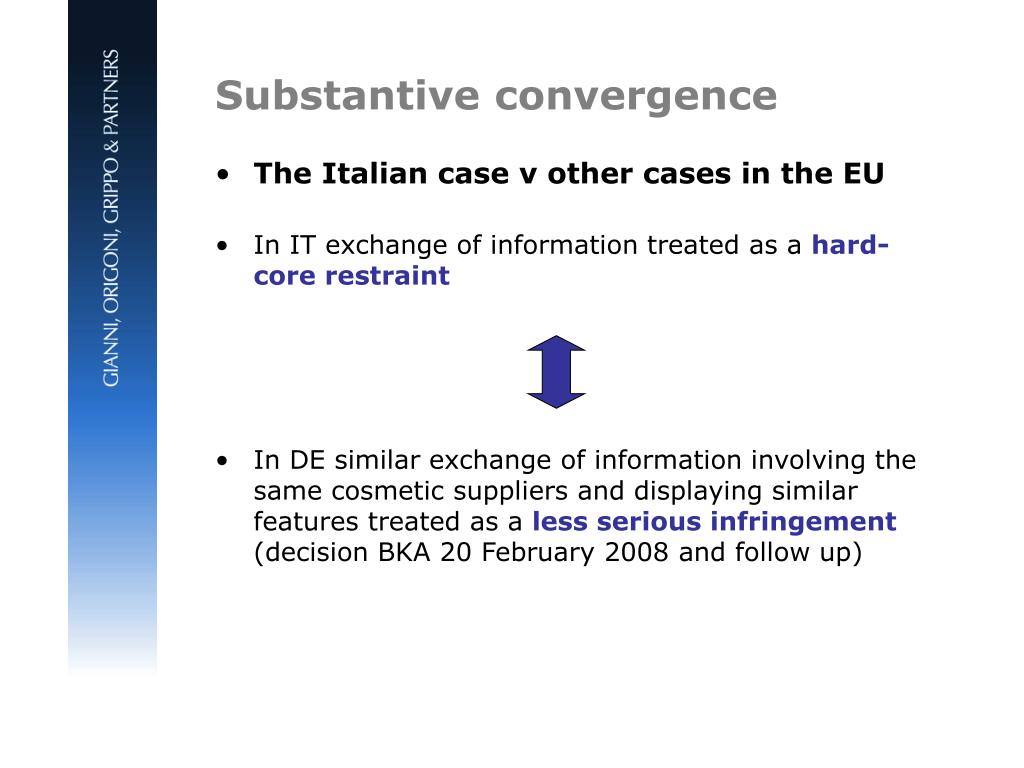 GIANNI, ORIGONI, GRIPPO & PARTNERS

Substantive convergence

• The Italian case v other cases in the EU

• In IT exchange of information treated as a hard-core restraint

• In DE similar exchange of information involving the same cosmetic suppliers and displaying similar features treated as a less serious infringement (decision BKA 20 February 2008 and follow up)